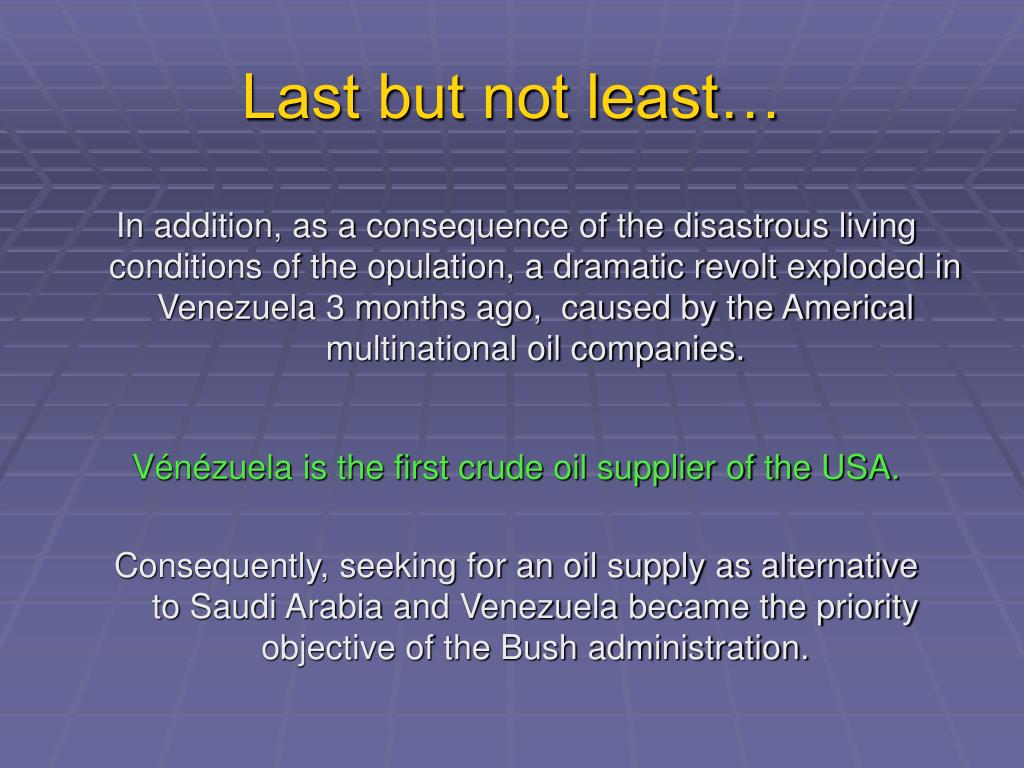 Last but not least…

In addition, as a consequence of the disastrous living conditions of the opulation, a dramatic revolt exploded in Venezuela 3 months ago, caused by the Americal multinational oil companies.

Vénézuela is the first crude oil supplier of the USA.

Consequently, seeking for an oil supply as alternative to Saudi Arabia and Venezuela became the priority objective of the Bush administration.